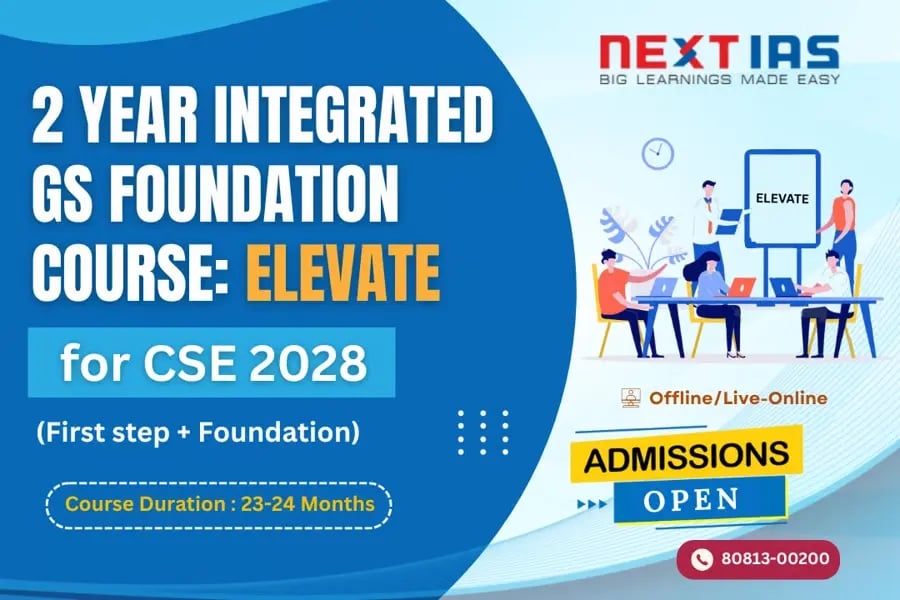 NEXT IAS
BIG LEARNINGS MADE EASY

2 YEAR INTEGRATED GS FOUNDATION COURSE: ELEVATE

for CSE 2028

(First step + Foundation)

Course Duration : 23-24 Months

ELEVATE

Offline/Live-Online

ADMISSIONS OPEN

80813-00200